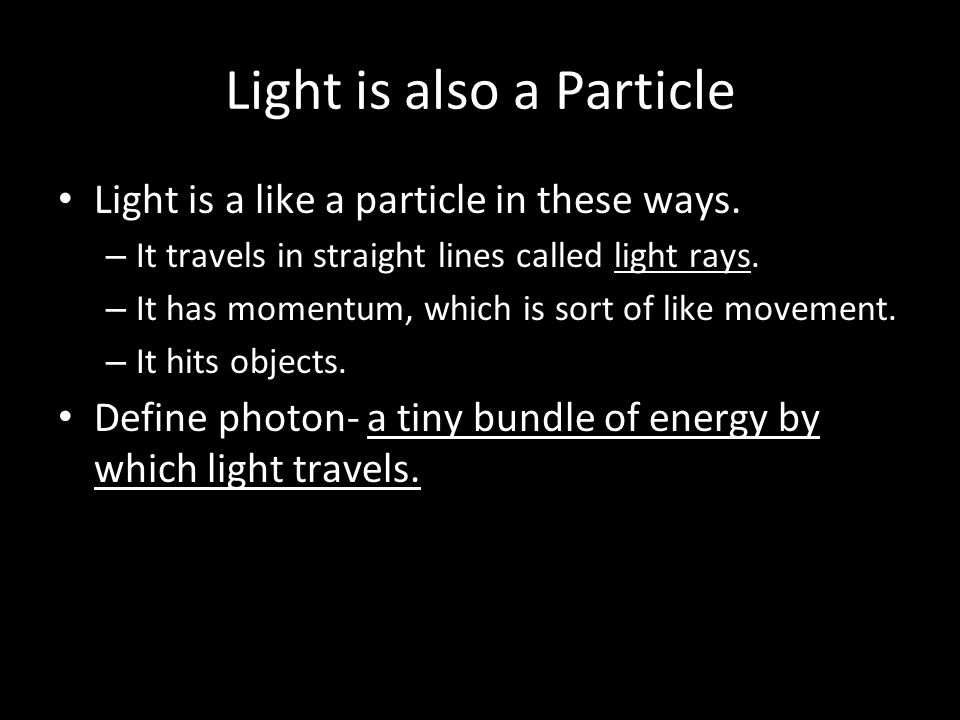 Light is also a Particle

• Light is a like a particle in these ways.
– It travels in straight lines called light rays.
– It has momentum, which is sort of like movement.
– It hits objects.
• Define photon- a tiny bundle of energy by which light travels.